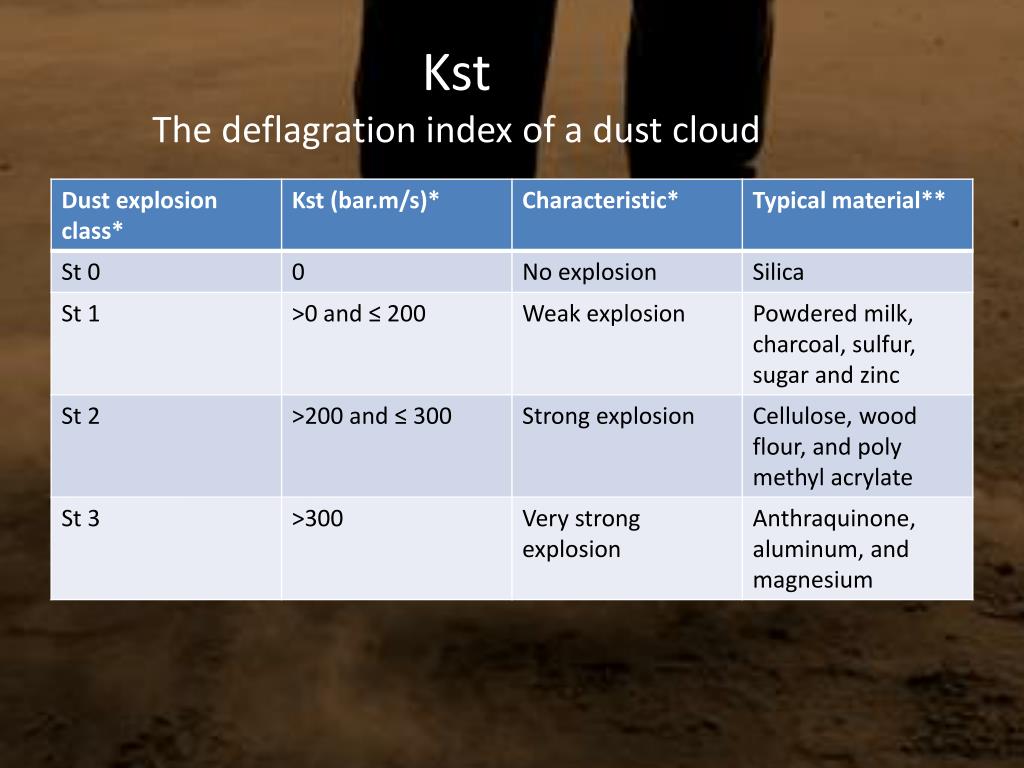 Kst
The deflagration index of a dust cloud

| Dust explosion class* | Kst (bar.m/s)* | Characteristic* | Typical material** |
|---|---|---|---|
| St 0 | 0 | No explosion | Silica |
| St 1 | >0 and ≤ 200 | Weak explosion | Powdered milk, charcoal, sulfur, sugar and zinc |
| St 2 | >200 and ≤ 300 | Strong explosion | Cellulose, wood flour, and poly methyl acrylate |
| St 3 | >300 | Very strong explosion | Anthraquinone, aluminum, and magnesium |